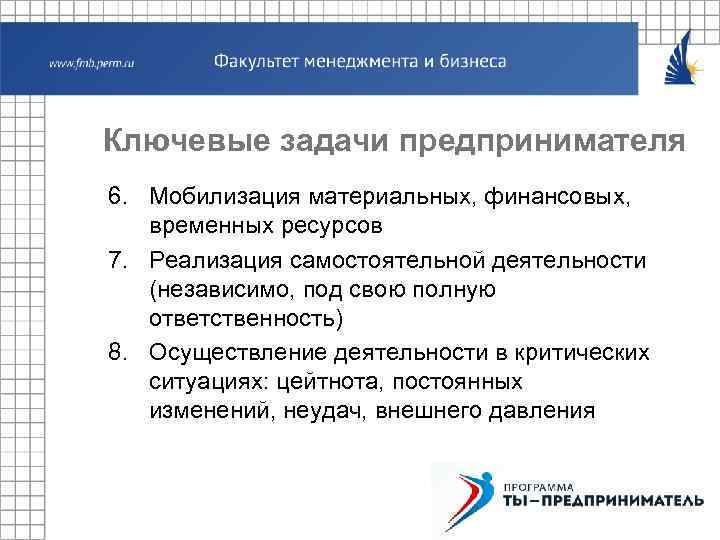 www.fmb.perm.ru

Факультет менеджмента и бизнеса

Ключевые задачи предпринимателя

6. Мобилизация материальных, финансовых, временных ресурсов

7. Реализация самостоятельной деятельности (независимо, под свою полную ответственность)

8. Осуществление деятельности в критических ситуациях: цейтнота, постоянных изменений, неудач, внешнего давления

ПРОГРАММА
ТЫ–ПРЕДПРИНИМАТЕЛЬ